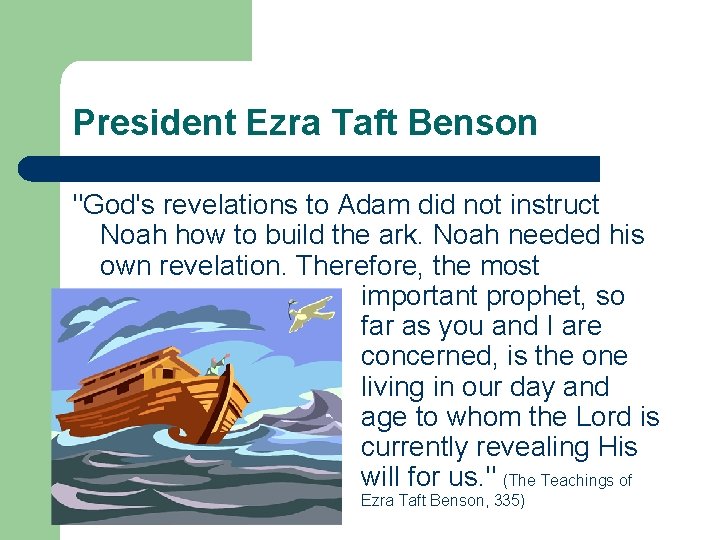 President Ezra Taft Benson

"God's revelations to Adam did not instruct Noah how to build the ark. Noah needed his own revelation. Therefore, the most important prophet, so far as you and I are concerned, is the one living in our day and age to whom the Lord is currently revealing His will for us." (The Teachings of Ezra Taft Benson, 335)